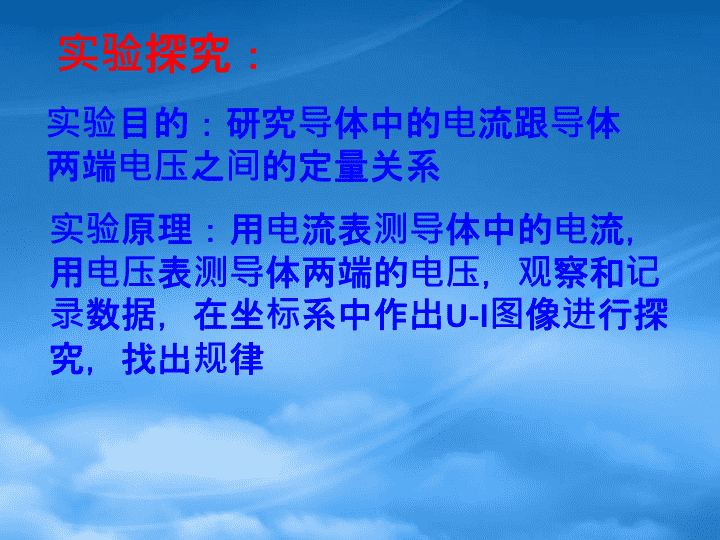 实验探究：

实验目的：研究导体中的电流跟导体两端电压之间的定量关系

实验原理：用电流表测导体中的电流，用电压表测导体两端的电压，观察和记录数据，在坐标系中作出U-I图像进行探究，找出规律